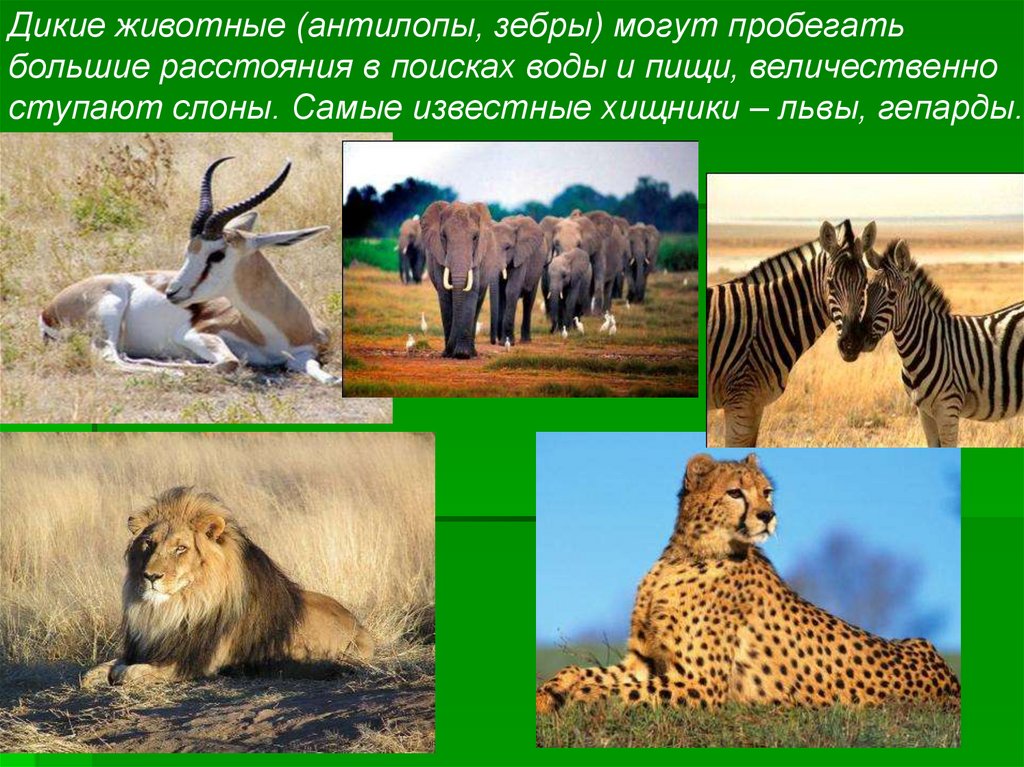 Дикие животные (антилопы, зебры) могут пробегать большие расстояния в поисках воды и пищи, величественно ступают слоны. Самые известные хищники – львы, гепарды.